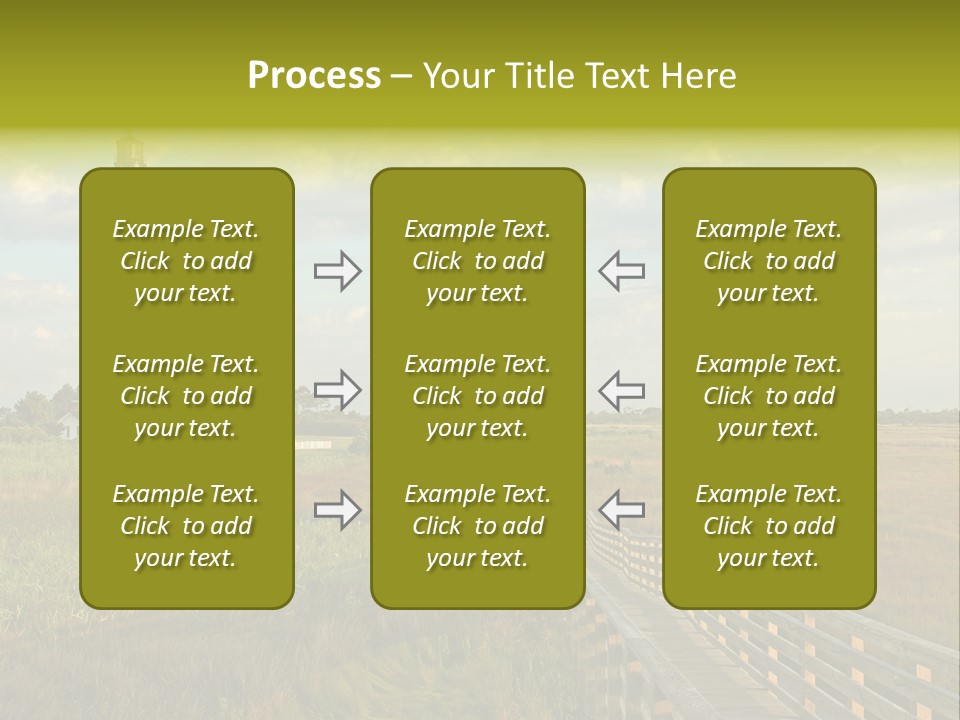 Process – Your Title Text Here

Example Text. Click to add your text.

Example Text. Click to add your text.

Example Text. Click to add your text.

Example Text. Click to add your text.

Example Text. Click to add your text.

Example Text. Click to add your text.

Example Text. Click to add your text.

Example Text. Click to add your text.

Example Text. Click to add your text.